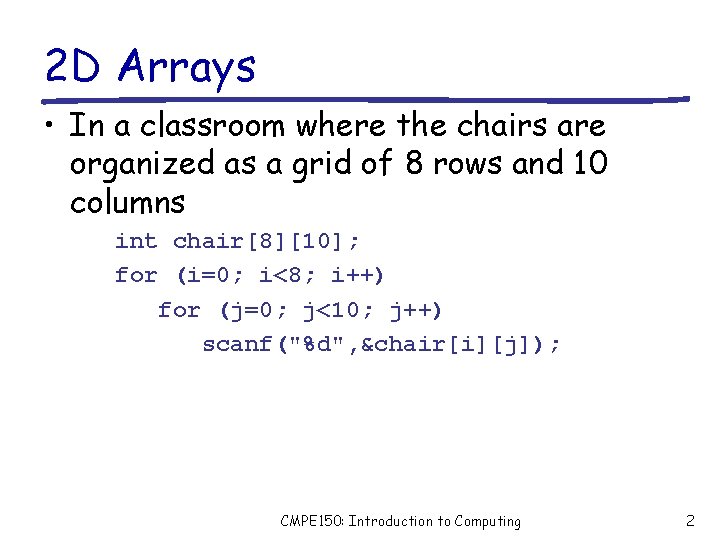 2D Arrays

• In a classroom where the chairs are organized as a grid of 8 rows and 10 columns

int chair[8][10];
for (i=0; i<8; i++)
for (j=0; j<10; j++)
scanf("%d",&chair[i][j]);

CMPE150: Introduction to Computing

2